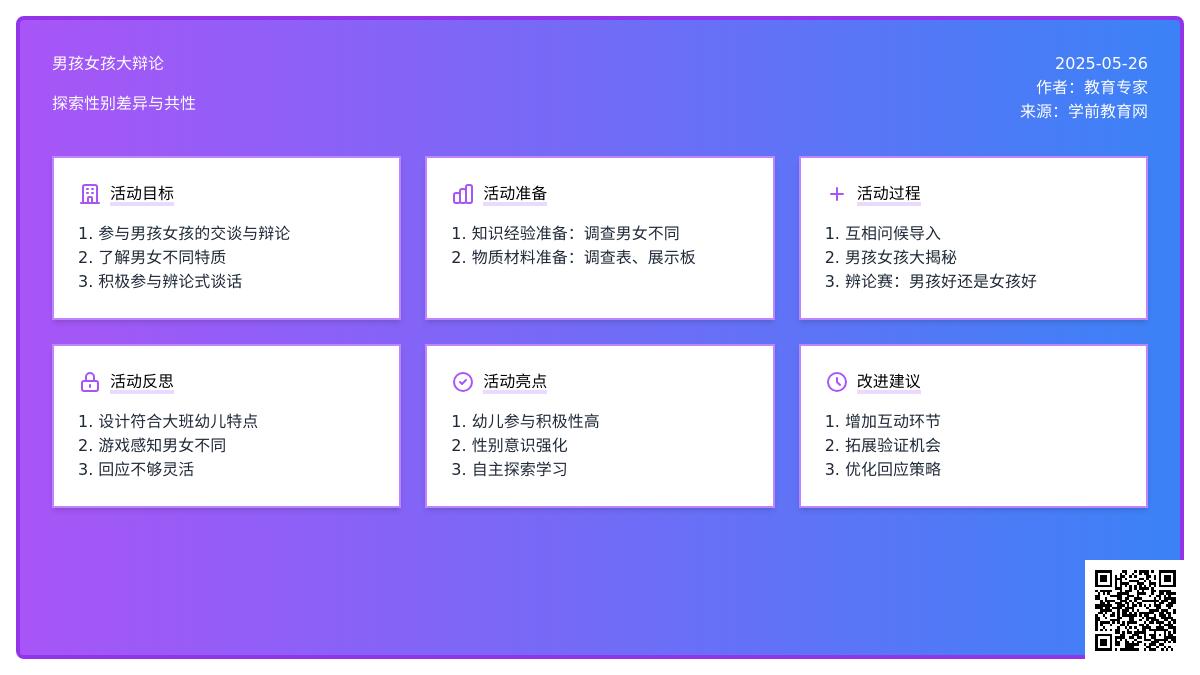 男孩女孩大辩论

探索性别差异与共性

2025-05-26
作者：教育专家
来源：学前教育网

活动目标
1. 参与男孩女孩的交谈与辩论
2. 了解男女不同特质
3. 积极参与辨论式谈话

活动准备
1. 知识经验准备：调查男女不同
2. 物质材料准备：调查表、展示板

活动过程
1. 互相问候导入
2. 男孩女孩大揭秘
3. 辨论赛：男孩好还是女孩好

活动反思
1. 设计符合大班幼儿特点
2. 游戏感知男女不同
3. 回应不够灵活

活动亮点
1. 幼儿参与积极性高
2. 性别意识强化
3. 自主探索学习

改进建议
1. 增加互动环节
2. 拓展验证机会
3. 优化回应策略